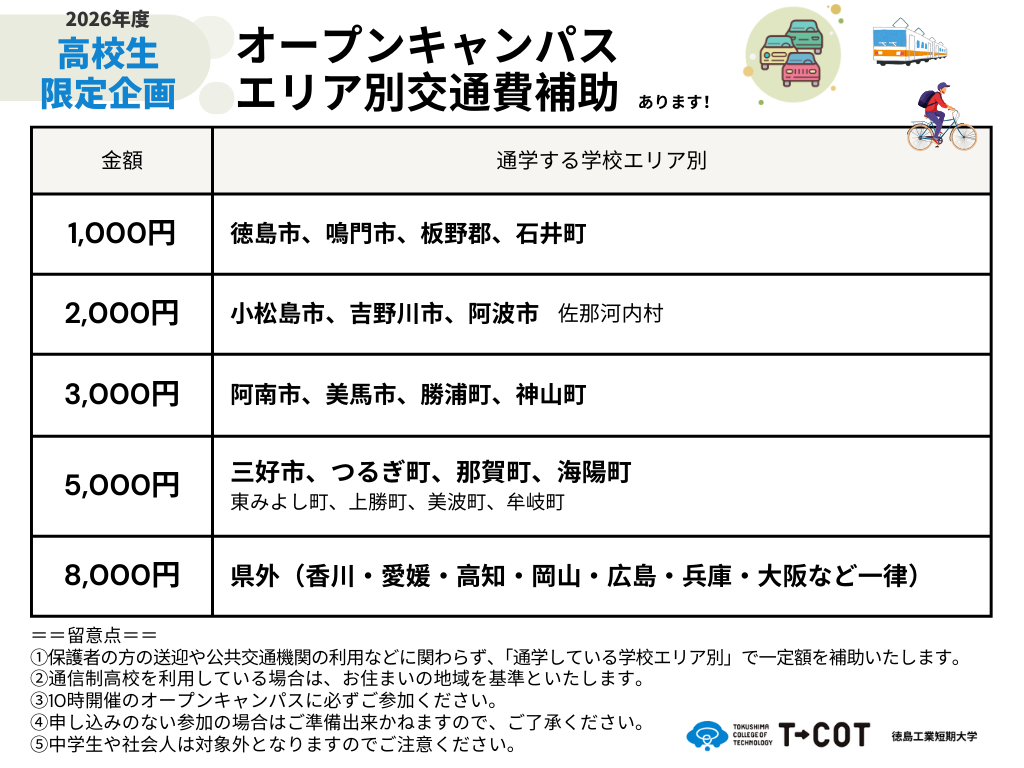 2026年度
高校生
限定企画

オープンキャンパス
エリア別交通費補助 あります！

| 金額 | 通学する学校エリア別 |
|---|---|
| 1,000円 | 徳島市、鳴門市、板野郡、石井町 |
| 2,000円 | 小松島市、吉野川市、阿波市 佐那河内村 |
| 3,000円 | 阿南市、美馬市、勝浦町、神山町 |
| 5,000円 | 三好市、つるぎ町、那賀町、海陽町 東みよし町、上勝町、美波町、牟岐町 |
| 8,000円 | 県外（香川・愛媛・高知・岡山・広島・兵庫・大阪など一律） |

＝＝留意点＝＝
①保護者の方の送迎や公共交通機関の利用などに関わらず、「通学している学校エリア別」で一定額を補助いたします。
②通信制高校を利用している場合は、お住まいの地域を基準といたします。
③10時開催のオープンキャンパスに必ずご参加ください。
④申し込みのない参加の場合はご準備出来かねますので、ご了承ください。
⑤中学生や社会人は対象外となりますのでご注意ください。

TOKUSHIMA COLLEGE OF TECHNOLOGY T→COT 徳島工業短期大学